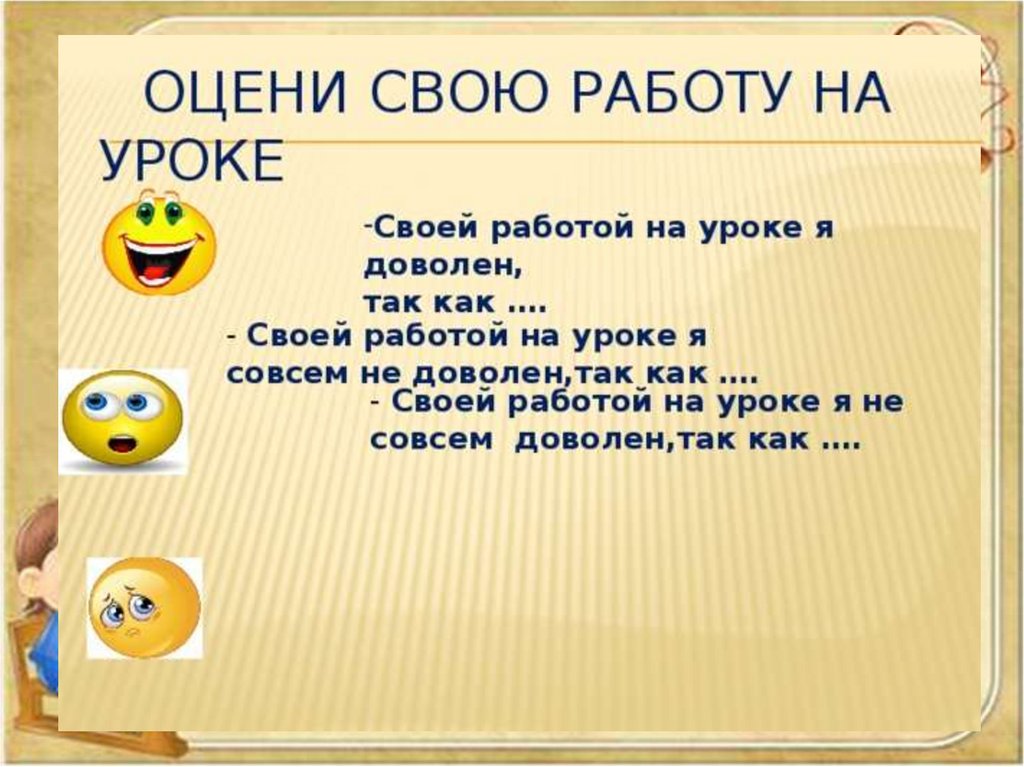 ОЦЕНИ СВОЮ РАБОТУ НА УРОКЕ

-Своей работой на уроке я доволен,
так как ….

- Своей работой на уроке я совсем не доволен,так как ….

- Своей работой на уроке я не совсем доволен,так как ….